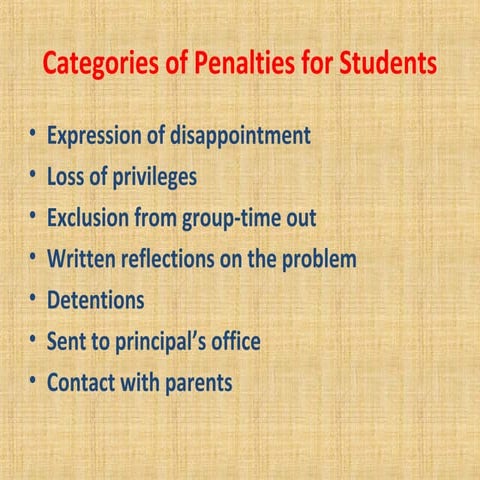 Categories of Penalties for Students

• Expression of disappointment
• Loss of privileges
• Exclusion from group-time out
• Written reflections on the problem
• Detentions
• Sent to principal's office
• Contact with parents